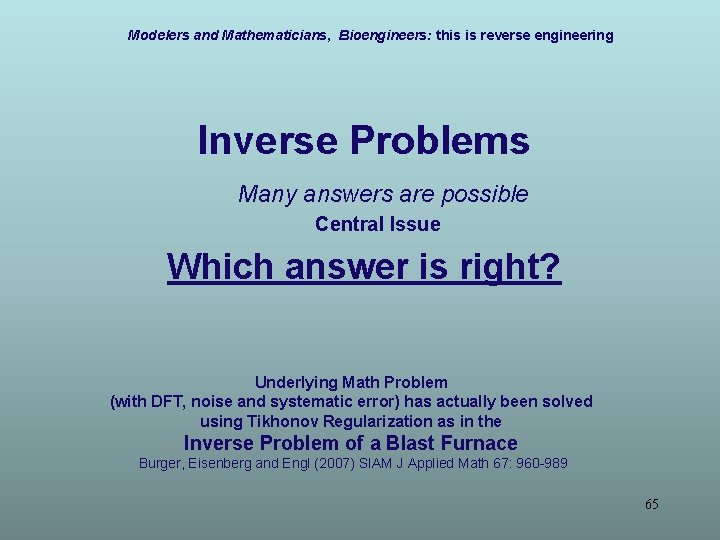 Modelers and Mathematicians, Bioengineers: this is reverse engineering

Inverse Problems

Many answers are possible

Central Issue

Which answer is right?

Underlying Math Problem
(with DFT, noise and systematic error) has actually been solved
using Tikhonov Regularization as in the

Inverse Problem of a Blast Furnace

Burger, Eisenberg and Engl (2007) SIAM J Applied Math 67: 960-989

65